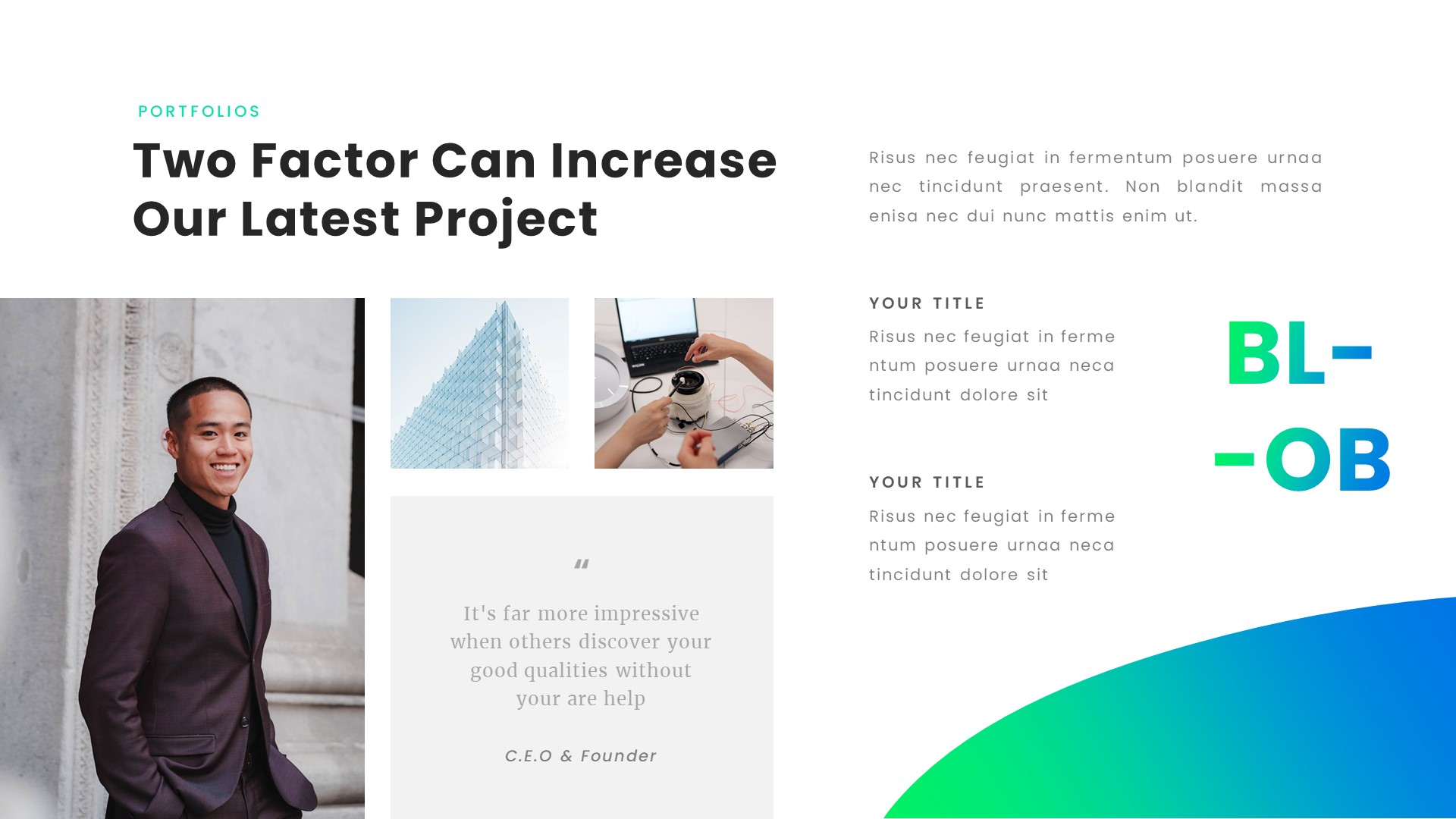 PORTFOLIOS

Two Factor Can Increase Our Latest Project

Risus nec feugiat in fermentum posuere urnaa nec tincidunt praesent. Non blandit massa enisa nec dui nunc mattis enim ut.

"

It's far more impressive when others discover your good qualities without your are help

C.E.O & Founder

YOUR TITLE

Risus nec feugiat in ferme ntum posuere urnaa neca tincidunt dolore sit

YOUR TITLE

Risus nec feugiat in ferme ntum posuere urnaa neca tincidunt dolore sit

BL-
-OB